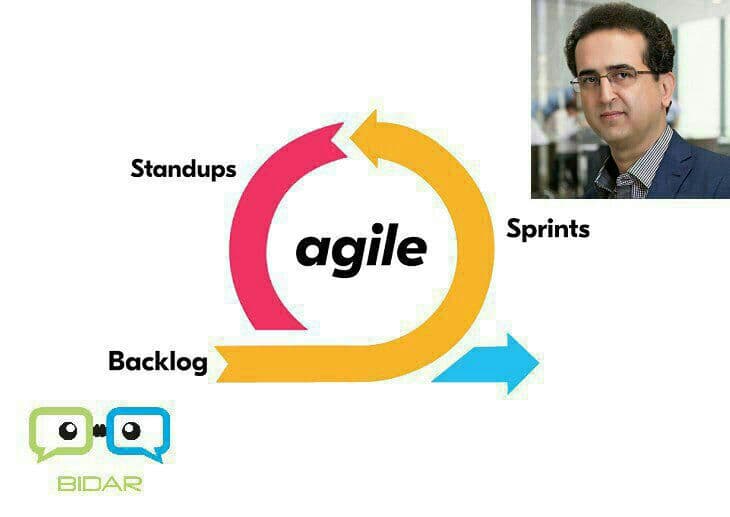 Standups

agile

Sprints

Backlog

BIDAR